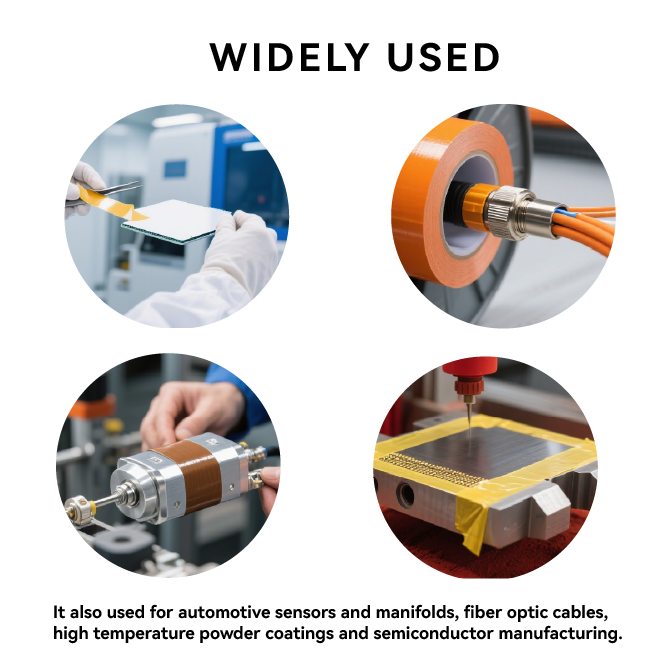 WIDELY USED

It also used for automotive sensors and manifolds, fiber optic cables, high temperature powder coatings and semiconductor manufacturing.